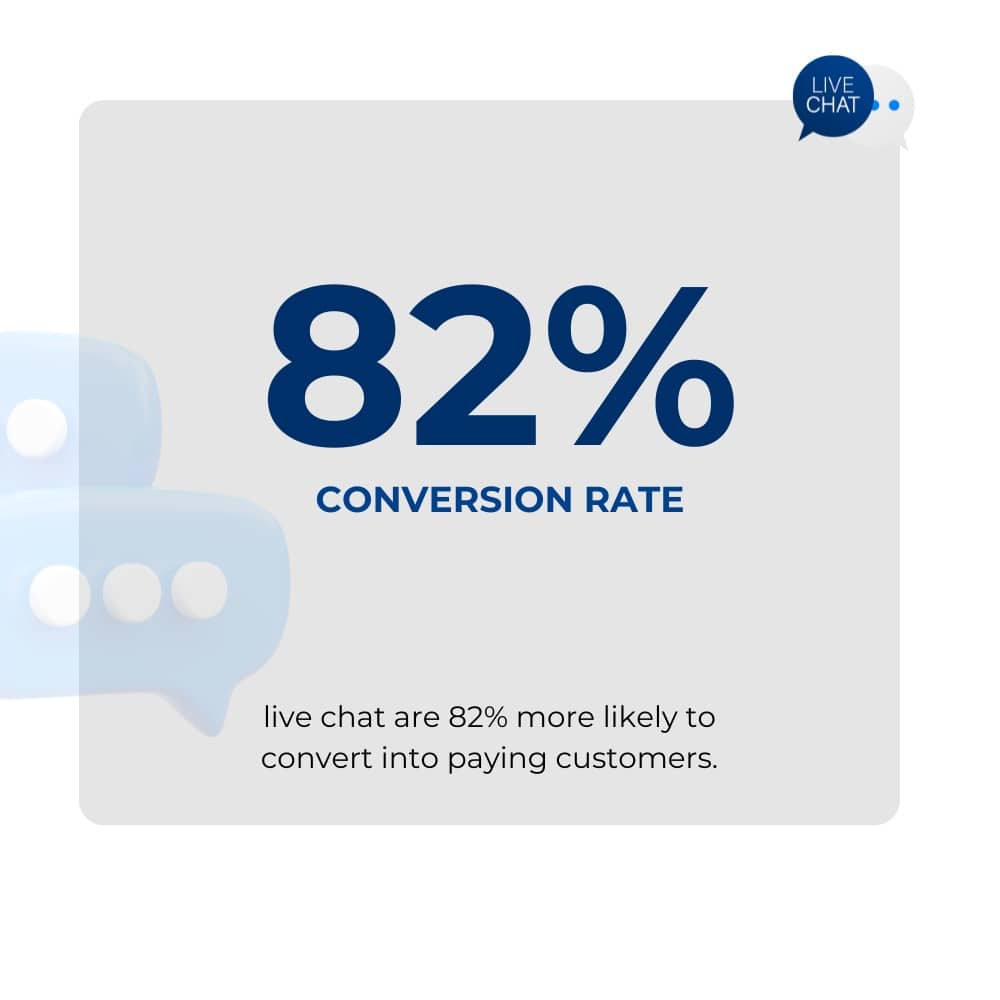 LIVE
CHAT

82%

CONVERSION RATE

live chat are 82% more likely to convert into paying customers.